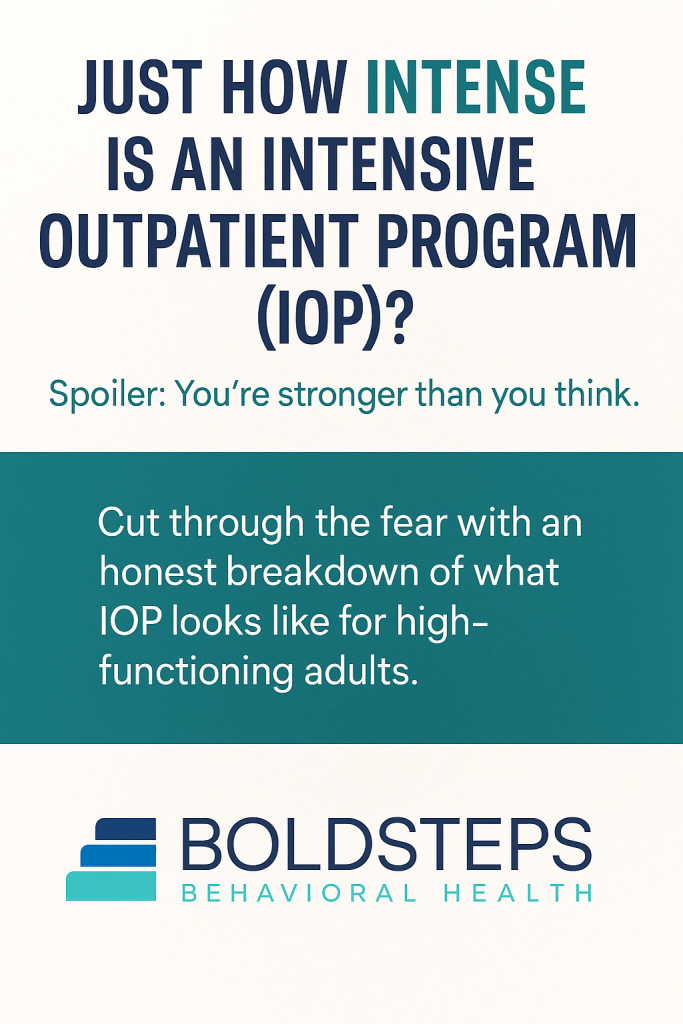 JUST HOW INTENSE IS AN INTENSIVE OUTPATIENT PROGRAM (IOP)?

Spoiler: You're stronger than you think.

Cut through the fear with an honest breakdown of what IOP looks like for high-functioning adults.

BOLDSTEPS
BEHAVIORAL HEALTH